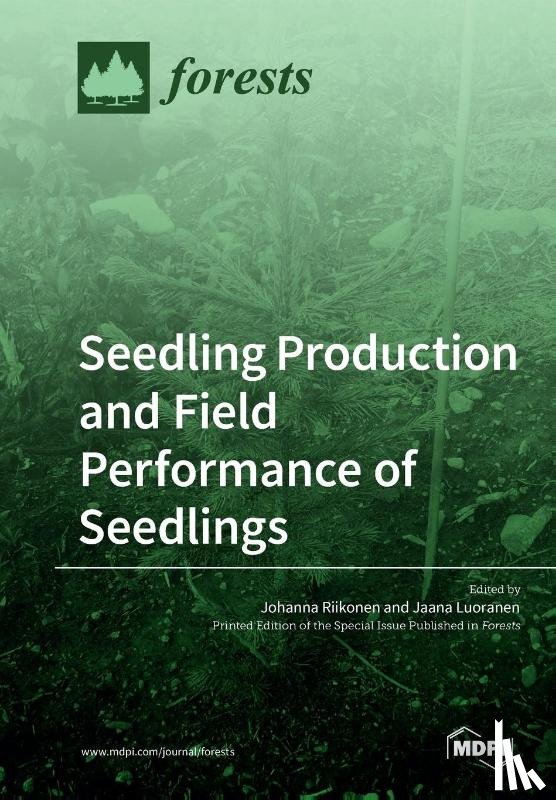 forests

Seedling Production and Field Performance of Seedlings

Edited by
Johanna Riikonen and Jaana Luoranen
Printed Edition of the Special Issue Published in Forests

www.mdpi.com/journal/forests

MDPI